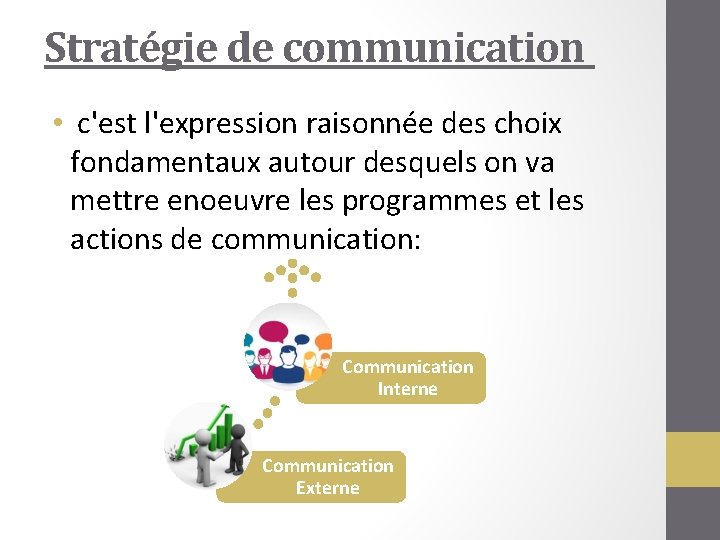 Stratégie de communication

• c'est l'expression raisonnée des choix fondamentaux autour desquels on va mettre enoeuvre les programmes et les actions de communication:

Communication Interne

Communication Externe